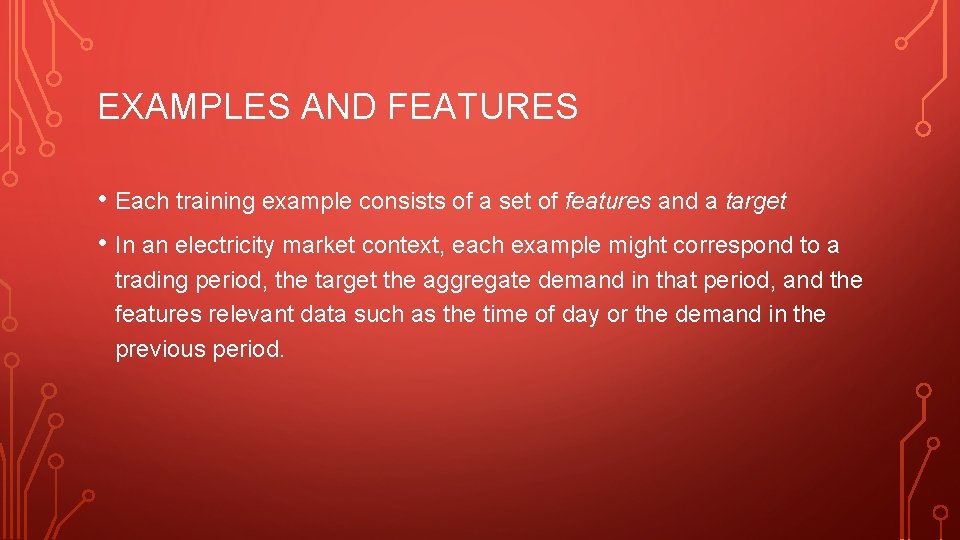 EXAMPLES AND FEATURES

• Each training example consists of a set of features and a target

• In an electricity market context, each example might correspond to a trading period, the target the aggregate demand in that period, and the features relevant data such as the time of day or the demand in the previous period.